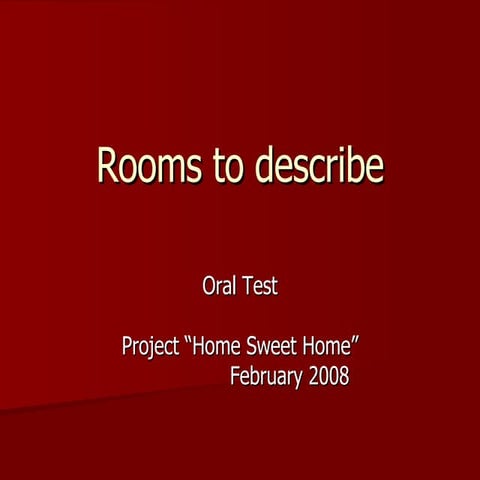 Rooms to describe

Oral Test

Project “Home Sweet Home”
February 2008